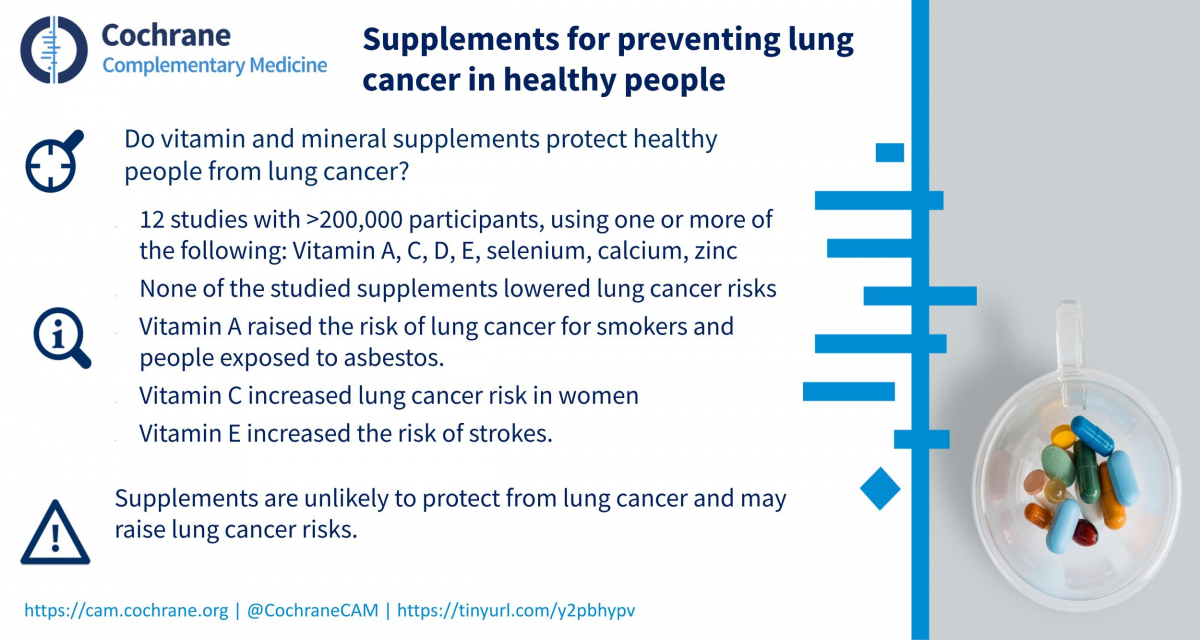 Cochrane
Complementary Medicine

Supplements for preventing lung cancer in healthy people

Do vitamin and mineral supplements protect healthy people from lung cancer?

12 studies with >200,000 participants, using one or more of the following: Vitamin A, C, D, E, selenium, calcium, zinc

None of the studied supplements lowered lung cancer risks

Vitamin A raised the risk of lung cancer for smokers and people exposed to asbestos.

Vitamin C increased lung cancer risk in women

Vitamin E increased the risk of strokes.

Supplements are unlikely to protect from lung cancer and may raise lung cancer risks.

https://cam.cochrane.org | @CochraneCAM | https://tinyurl.com/y2pbhypv